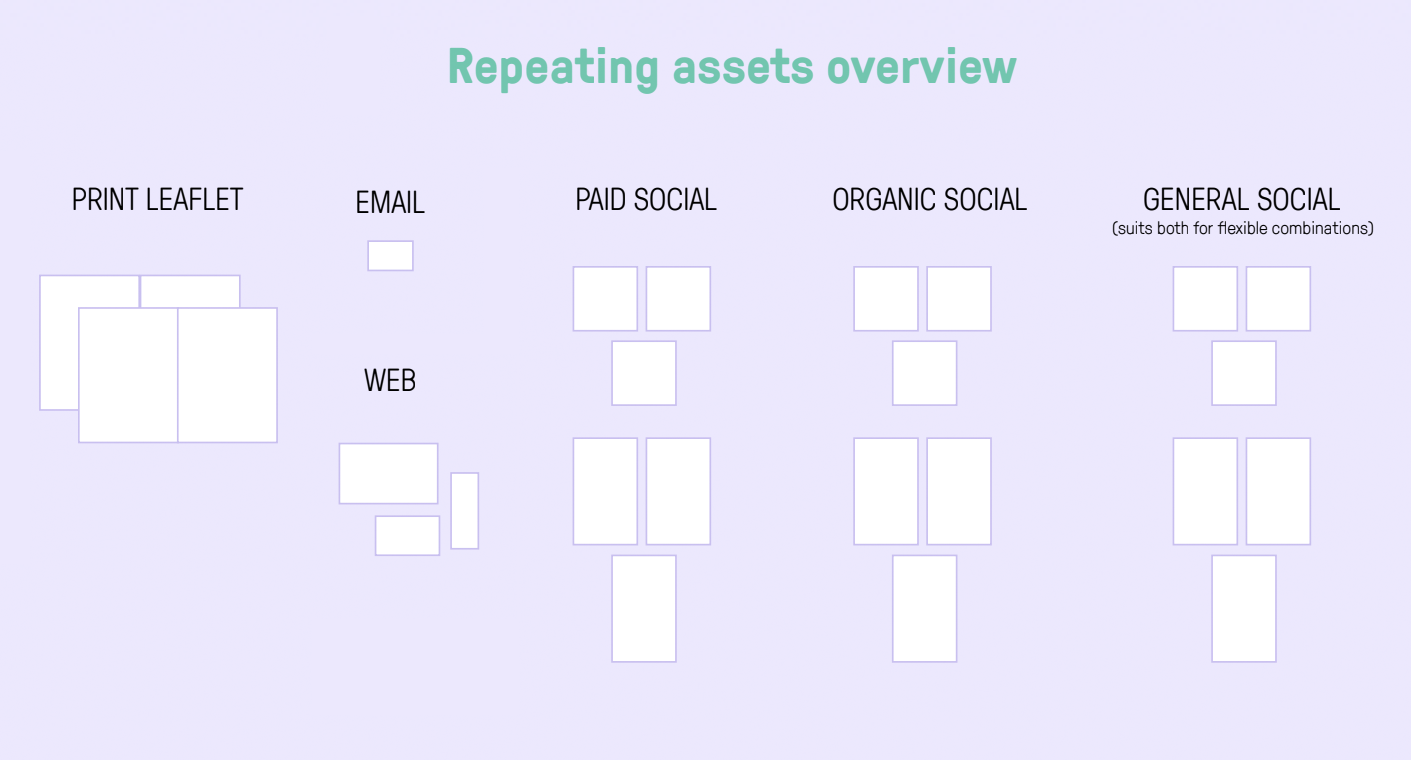 Repeating assets overview

PRINT LEAFLET

EMAIL

WEB

PAID SOCIAL

ORGANIC SOCIAL

GENERAL SOCIAL
(suits both for flexible combinations)